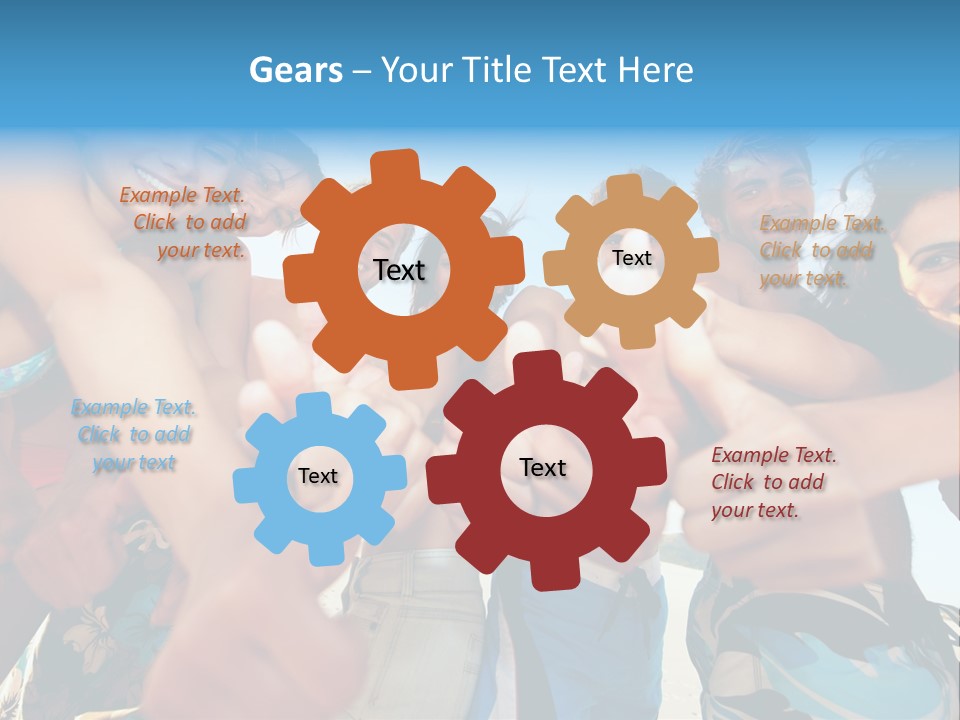 Gears – Your Title Text Here

Example Text. Click to add your text.

Text

Text

Example Text. Click to add your text.

Example Text. Click to add your text

Text

Text

Example Text. Click to add your text.